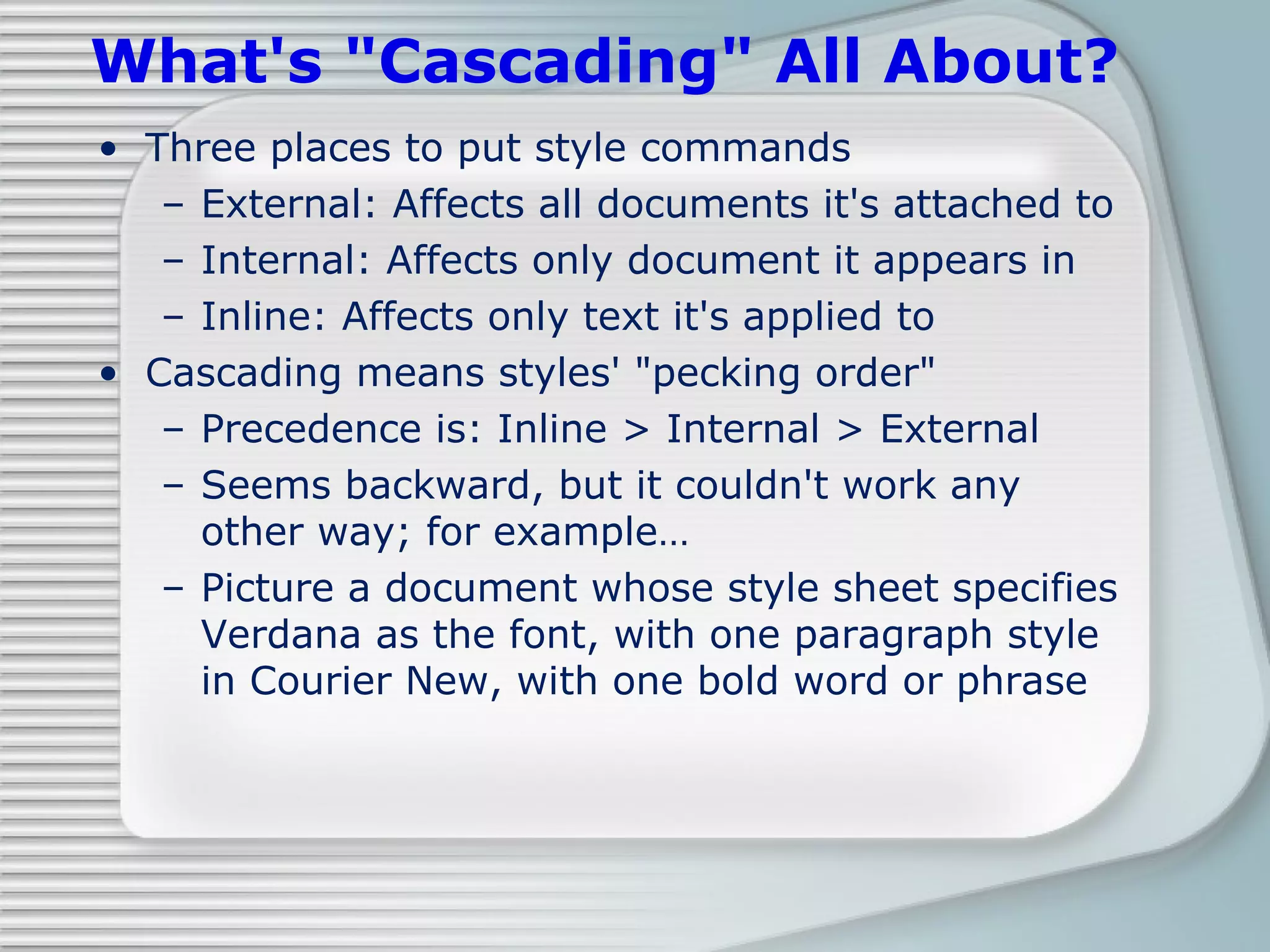 What's "Cascading" All About?

• Three places to put style commands
– External: Affects all documents it's attached to
– Internal: Affects only document it appears in
– Inline: Affects only text it's applied to
• Cascading means styles' "pecking order"
– Precedence is: Inline > Internal > External
– Seems backward, but it couldn't work any other way; for example…
– Picture a document whose style sheet specifies Verdana as the font, with one paragraph style in Courier New, with one bold word or phrase